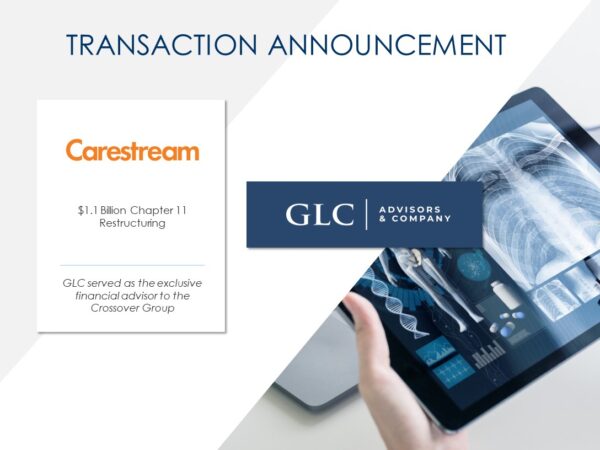 TRANSACTION ANNOUNCEMENT

Carestream

\$1.1 Billion Chapter 11 Restructuring

GLC served as the exclusive financial advisor to the Crossover Group

GLC | ADVISORS & COMPANY